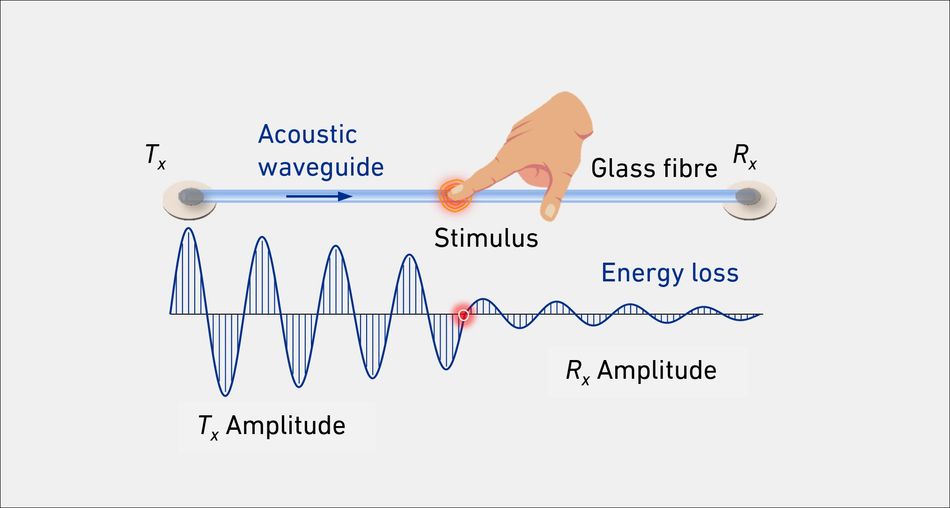 $T_x$

Acoustic waveguide

Glass fibre

$R_x$

Stimulus

Energy loss

$R_x$ Amplitude

$T_x$ Amplitude